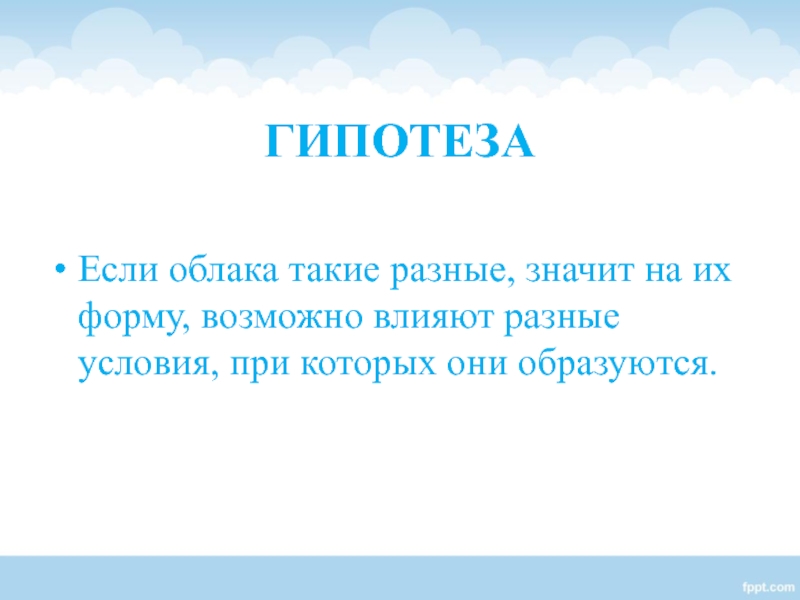 ГИПОТЕЗА

• Если облака такие разные, значит на их форму, возможно влияют разные условия, при которых они образуются.

fppt.com